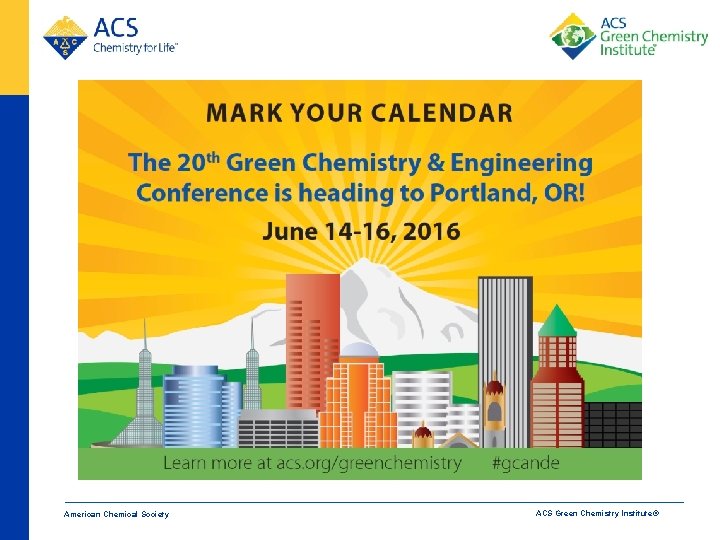 ACS
Chemistry for Life™

ACS
Green Chemistry
Institute®

MARK YOUR CALENDAR

The 20th Green Chemistry & Engineering Conference is heading to Portland, OR!

June 14-16, 2016

Learn more at acs.org/greenchemistry #gcande

American Chemical Society

ACS Green Chemistry Institute®